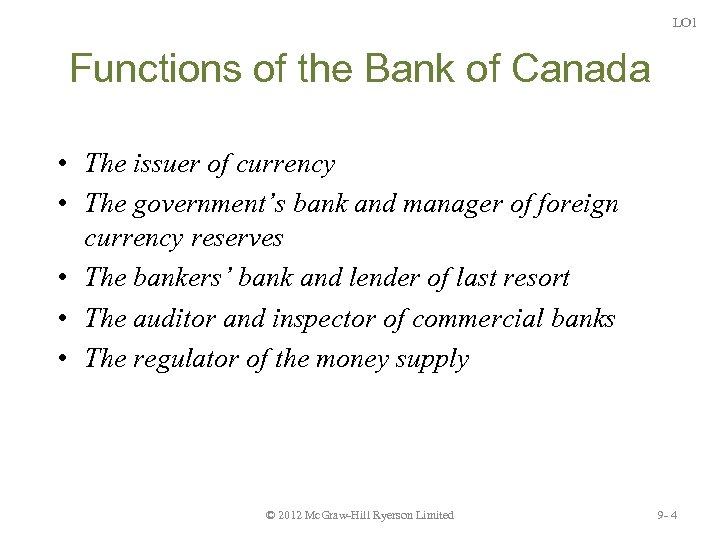 LO1

Functions of the Bank of Canada

• The issuer of currency
• The government's bank and manager of foreign currency reserves
• The bankers' bank and lender of last resort
• The auditor and inspector of commercial banks
• The regulator of the money supply

© 2012 McGraw-Hill Ryerson Limited

9- 4